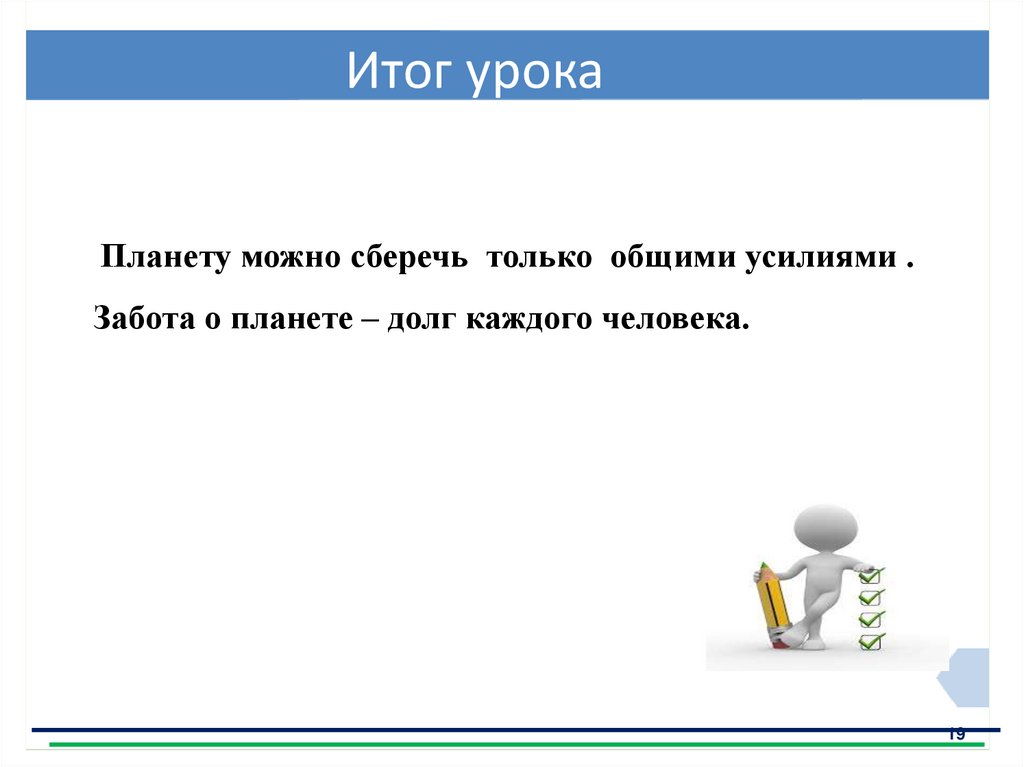 Итог урока

Планету можно сберечь только общими усилиями .

Забота о планете – долг каждого человека.

19